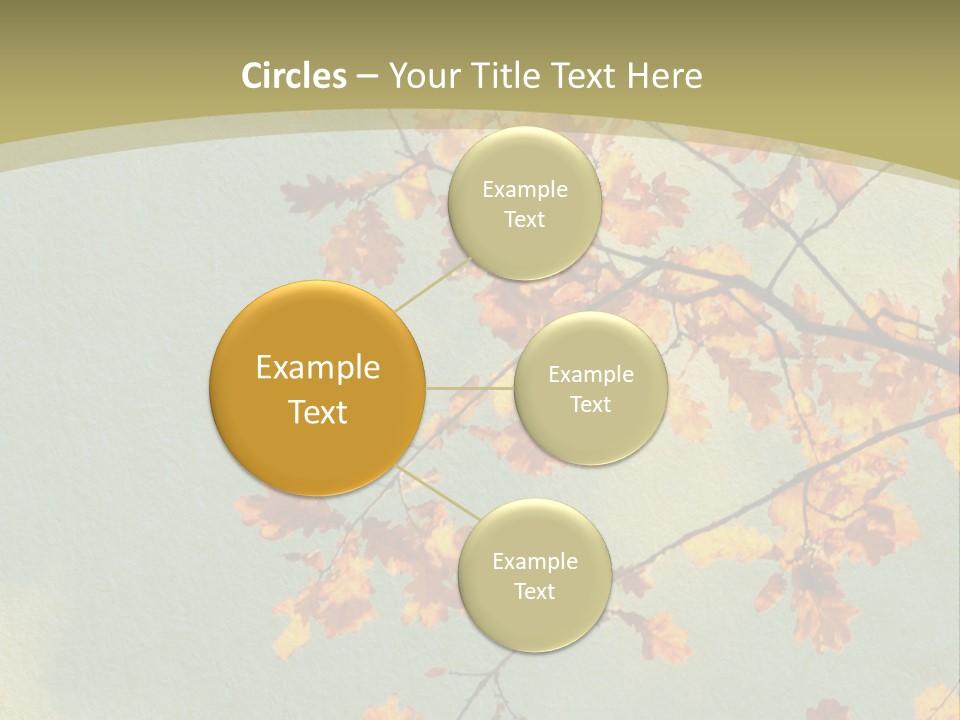 Circles – Your Title Text Here

Example Text

Example Text

Example Text

Example Text